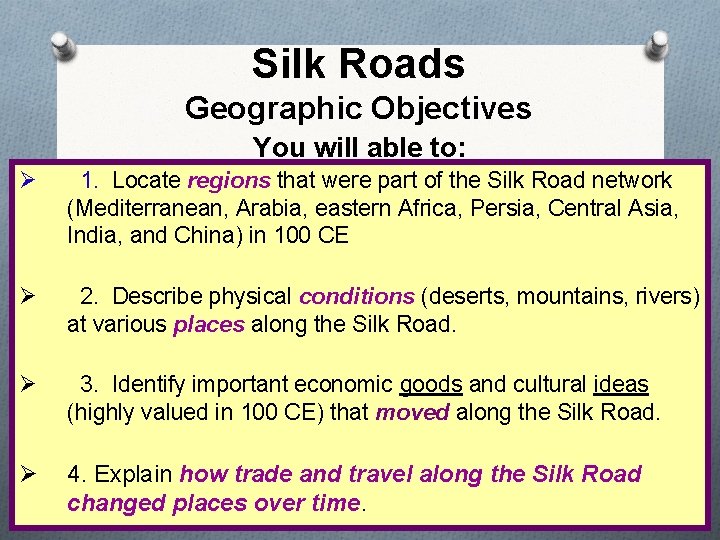 Silk Roads
Geographic Objectives
You will able to:

➢ 1. Locate regions that were part of the Silk Road network (Mediterranean, Arabia, eastern Africa, Persia, Central Asia, India, and China) in 100 CE

➢ 2. Describe physical conditions (deserts, mountains, rivers) at various places along the Silk Road.

➢ 3. Identify important economic goods and cultural ideas (highly valued in 100 CE) that moved along the Silk Road.

➢ 4. Explain how trade and travel along the Silk Road changed places over time.